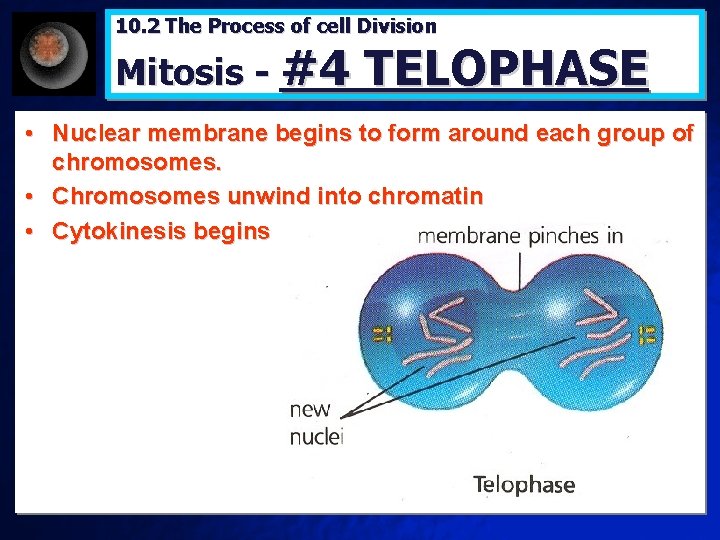 10.2 The Process of cell Division

Mitosis - #4 TELOPHASE

• Nuclear membrane begins to form around each group of chromosomes.
• Chromosomes unwind into chromatin
• Cytokinesis begins

membrane pinches in

new nuclei

Telophase